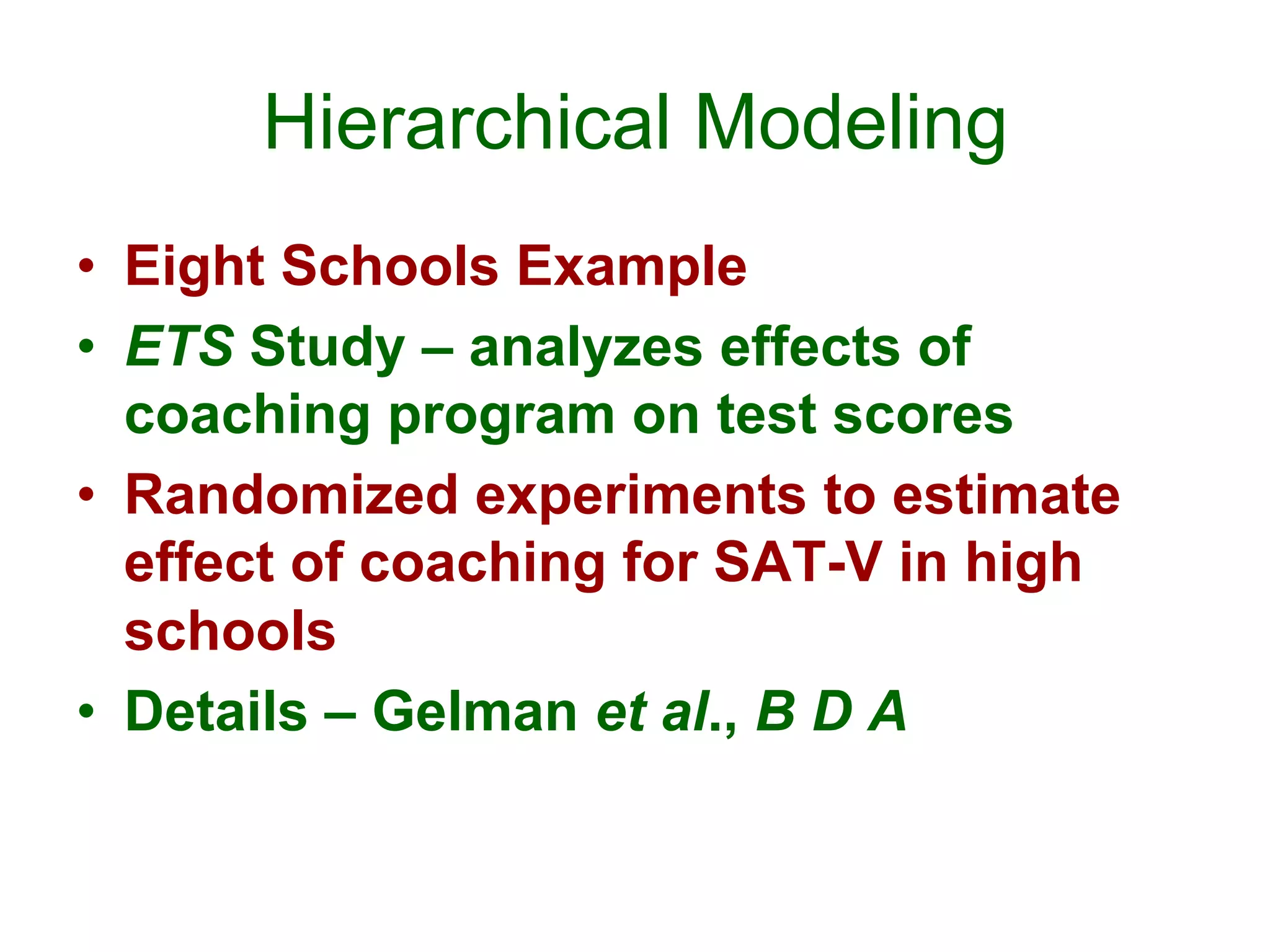 Hierarchical Modeling

• Eight Schools Example
• ETS Study – analyzes effects of coaching program on test scores
• Randomized experiments to estimate effect of coaching for SAT-V in high schools
• Details – Gelman et al., B D A